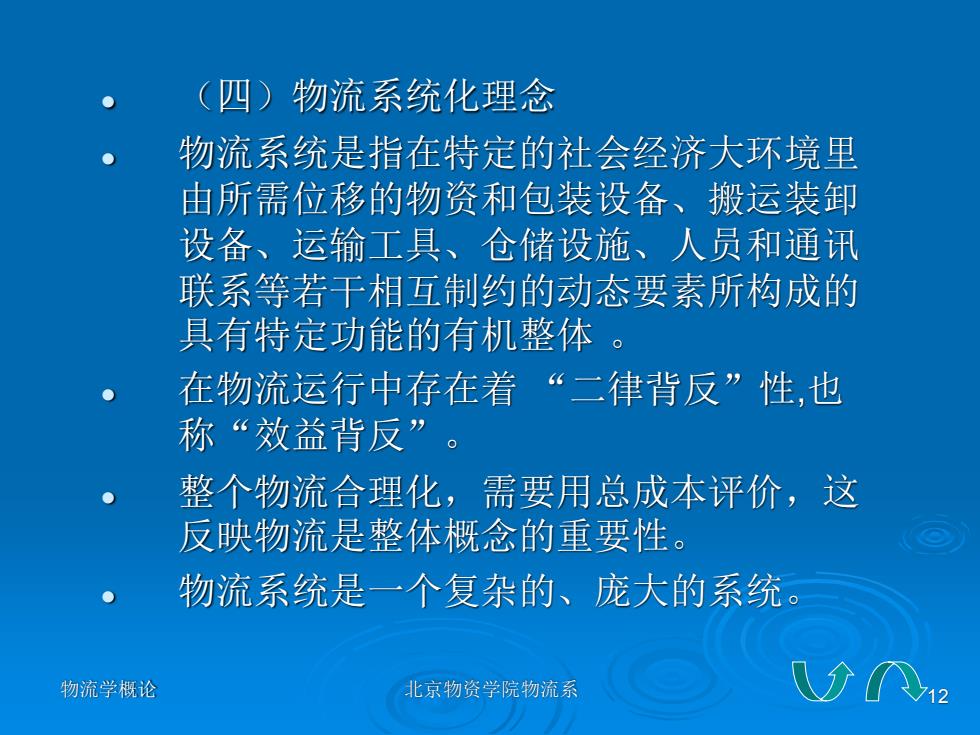 - （四）物流系统化理念
- 物流系统是指在特定的社会经济大环境里由所需位移的物资和包装设备、搬运装卸设备、运输工具、仓储设施、人员和通讯联系等若干相互制约的动态要素所构成的具有特定功能的有机整体 。
- 在物流运行中存在着 “二律背反”性,也称“效益背反”。
- 整个物流合理化，需要用总成本评价，这反映物流是整体概念的重要性。
- 物流系统是一个复杂的、庞大的系统。

物流学概论 北京物资学院物流系 12